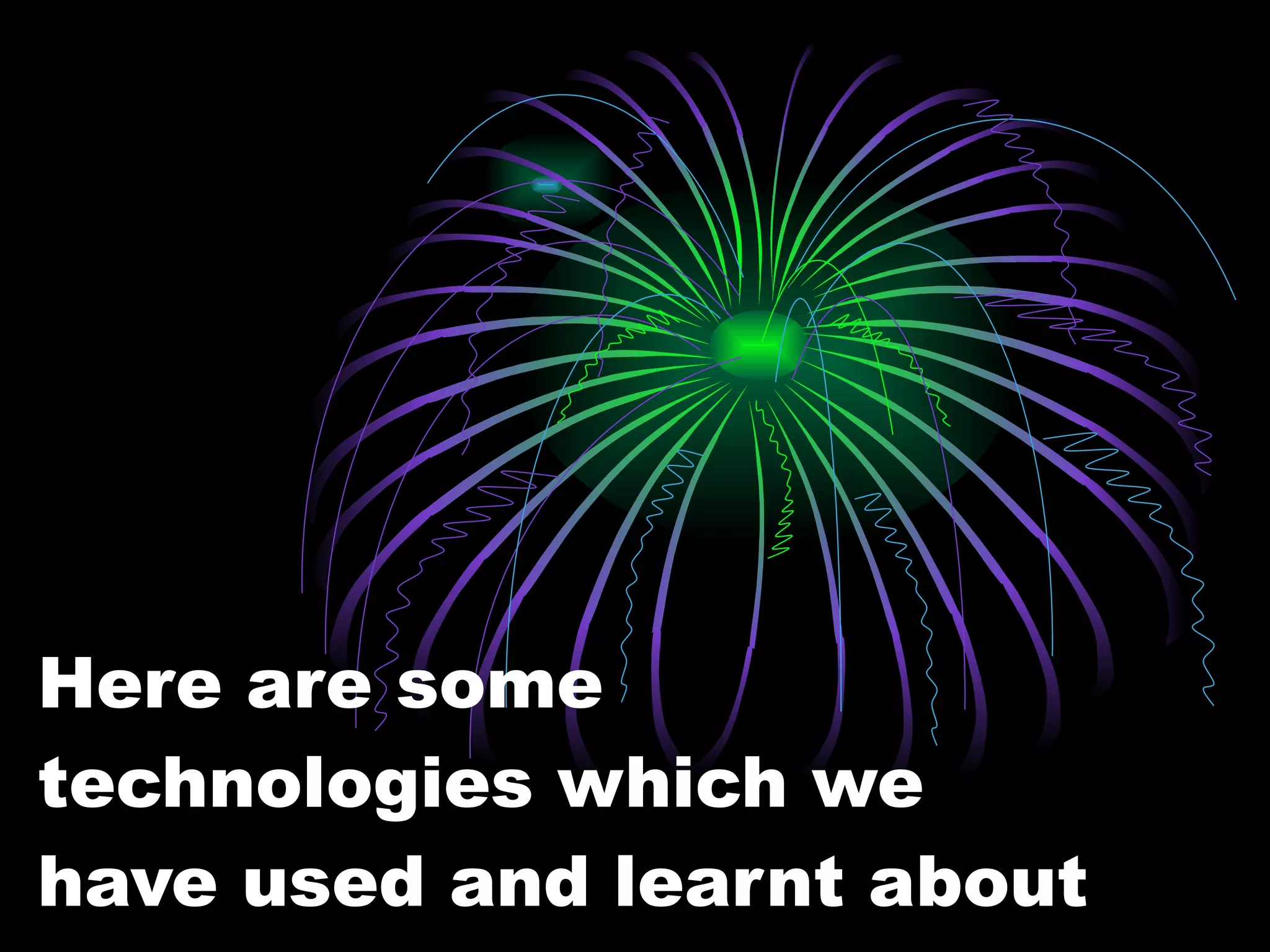 Here are some technologies which we have used and learnt about